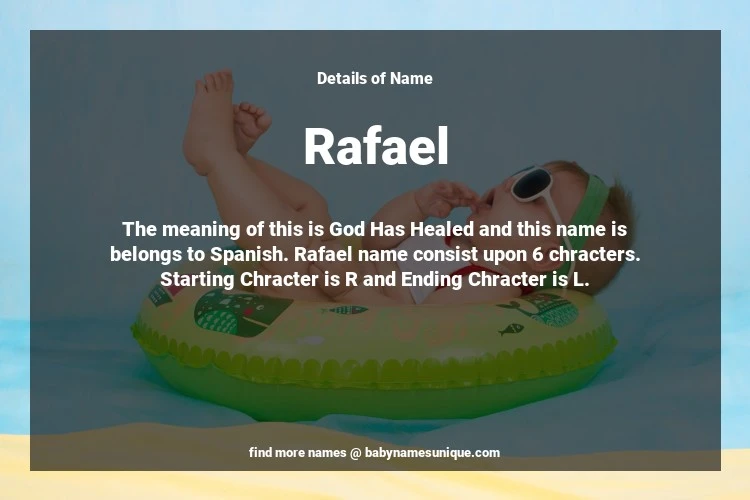 Details of Name

Rafael

The meaning of this is God Has Healed and this name is belongs to Spanish. Rafael name consist upon 6 chracters. Starting Chracter is R and Ending Chracter is L.

find more names @ babynamesunique.com